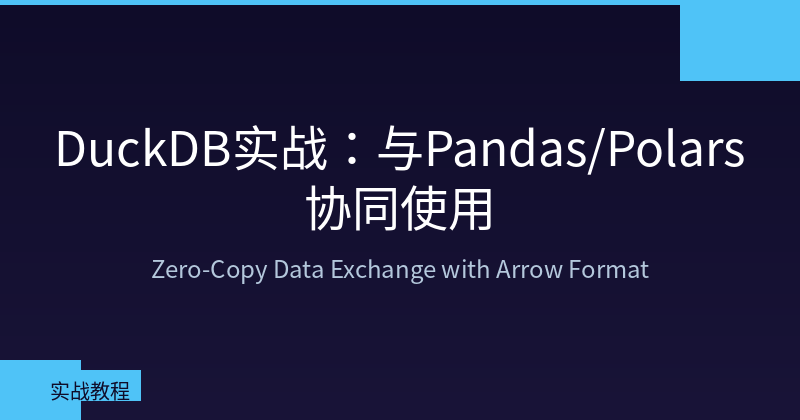 DuckDB实战：与Pandas/Polars协同使用

Zero-Copy Data Exchange with Arrow Format

实战教程